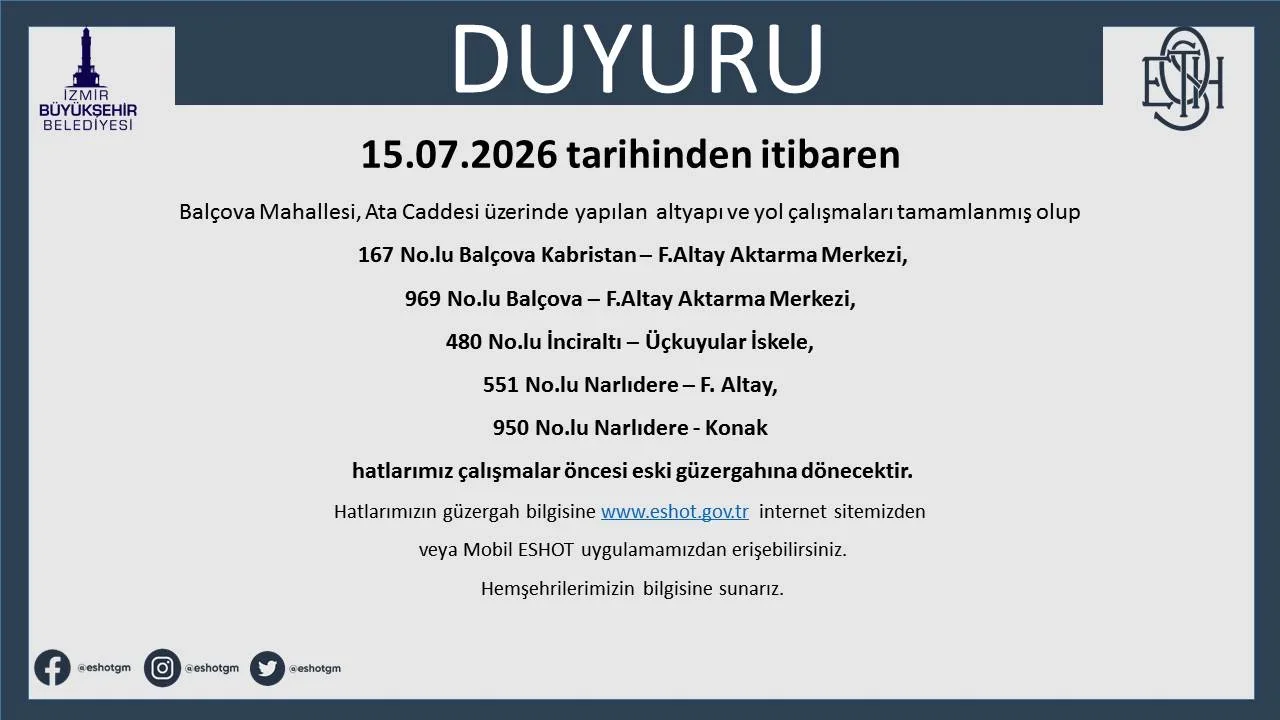 İZMİR
BÜYÜKŞEHİR
BELEDİYESİ

DUYURU

ESHOT

15.07.2026 tarihinden itibaren

Balçova Mahallesi, Ata Caddesi üzerinde yapılan altyapı ve yol çalışmaları tamamlanmış olup

167 No.lu Balçova Kabristan – F.Altay Aktarma Merkezi,

969 No.lu Balçova – F.Altay Aktarma Merkezi,

480 No.lu İnciraltı – Üçkuyular İskele,

551 No.lu Narlıdere – F. Altay,

950 No.lu Narlıdere - Konak

hatlarımız çalışmalar öncesi eski güzergahına dönecektir.

Hatlarımızın güzergah bilgisine www.eshot.gov.tr internet sitemizden

veya Mobil ESHOT uygulamamızdan erişebilirsiniz.

Hemşehrilerimizin bilgisine sunarız.

@eshotgm @eshotgm @eshotgm